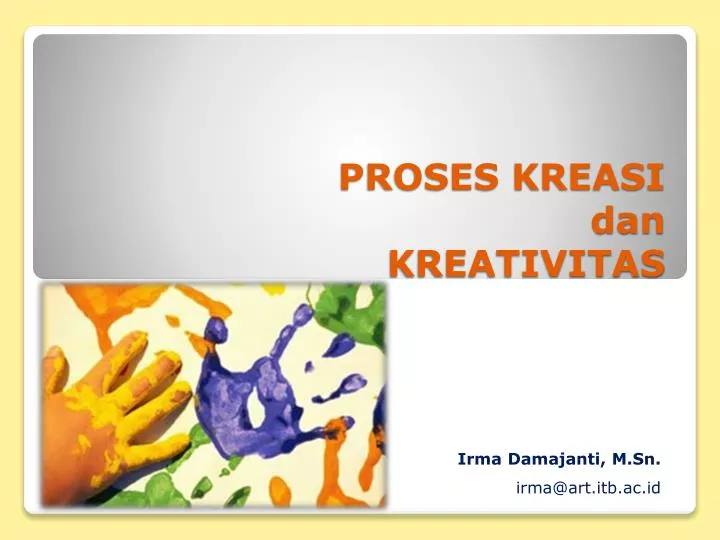 PROSES KREASI
dan
KREATIVITAS

Irma Damajanti, M.Sn.
irma@art.itb.ac.id